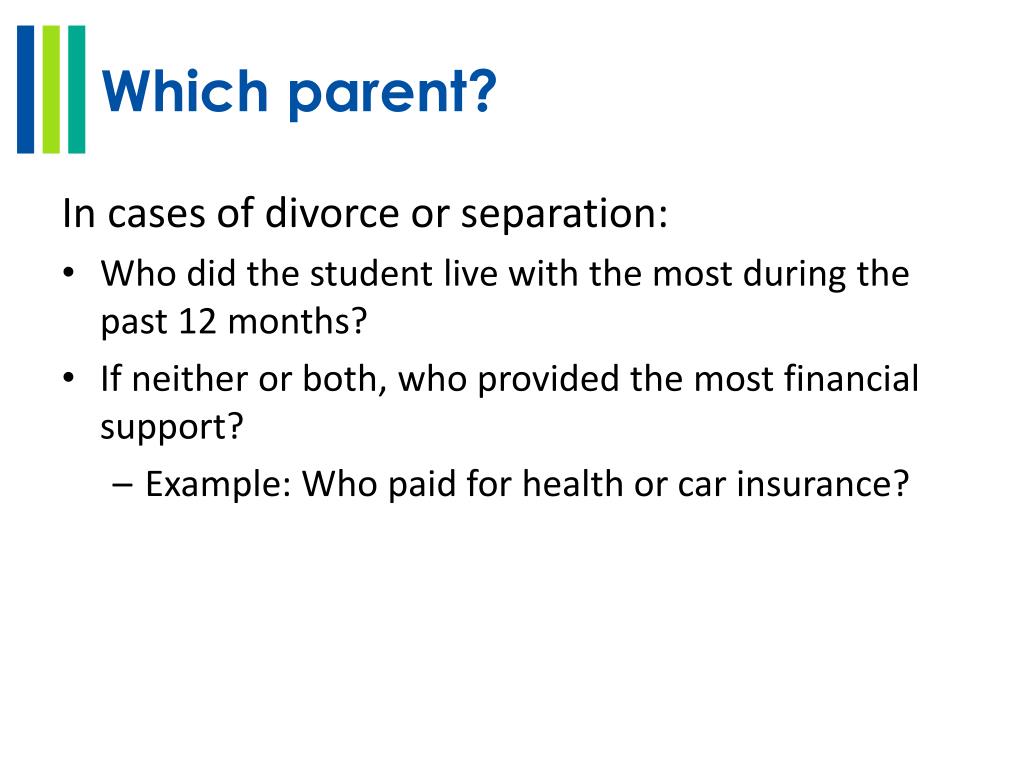 Which parent?

In cases of divorce or separation:

• Who did the student live with the most during the past 12 months?
• If neither or both, who provided the most financial support?
  – Example: Who paid for health or car insurance?